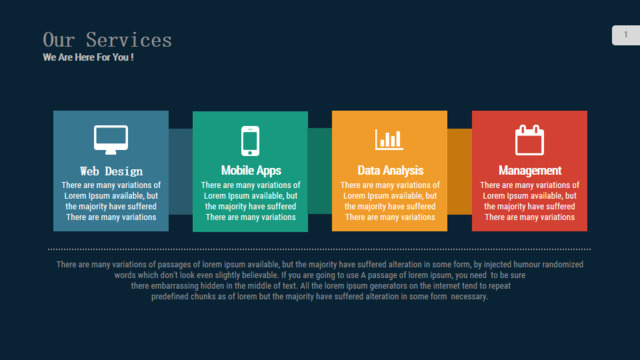 Our Services
We Are Here For You !

1

Web Design
There are many variations of Lorem Ipsum available, but the majority have suffered There are many variations

Mobile Apps
There are many variations of Lorem Ipsum available, but the majority have suffered There are many variations

Data Analysis
There are many variations of Lorem Ipsum available, but the majority have suffered There are many variations

Management
There are many variations of Lorem Ipsum available, but the majority have suffered There are many variations

There are many variations of passages of lorem ipsum available, but the majority have suffered alteration in some form, by injected humour randomized words which don't look even slightly believable. If you are going to use A passage of lorem ipsum, you need to be sure there embarrassing hidden in the middle of text. All the lorem ipsum generators on the internet tend to repeat predefined chunks as of lorem but the majority have suffered alteration in some form necessary.